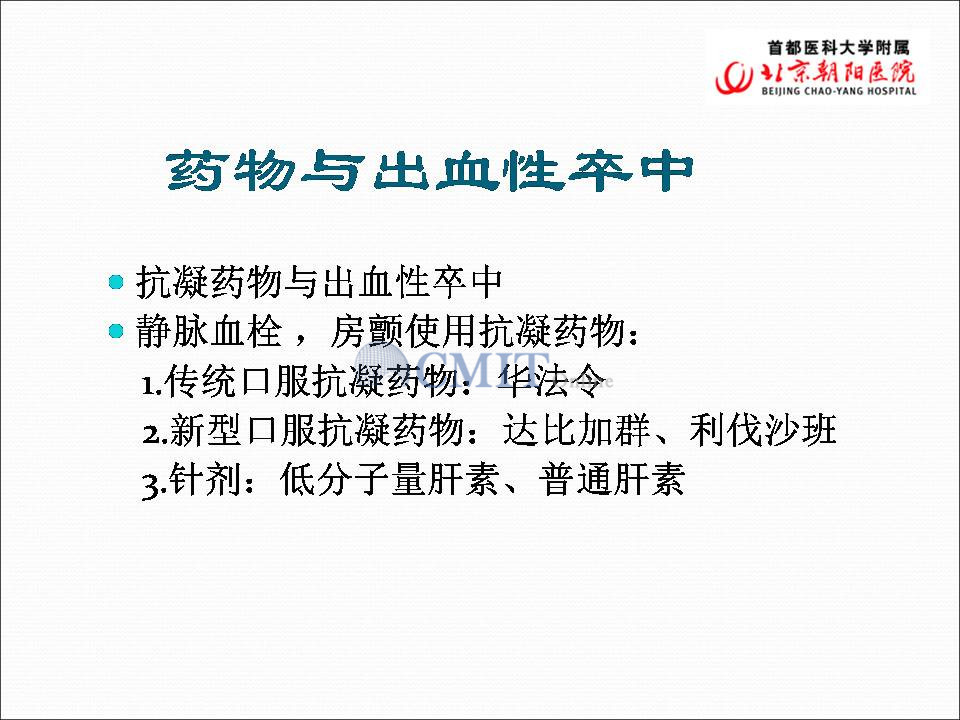 首都医科大学附属
北京朝阳医院
BEIJING CHAO-YANG HOSPITAL

药物与出血性卒中

抗凝药物与出血性卒中

静脉血栓，房颤使用抗凝药物：

1.传统口服抗凝药物：华法令

2.新型口服抗凝药物：达比加群、利伐沙班

3.针剂：低分子量肝素、普通肝素

CMIT